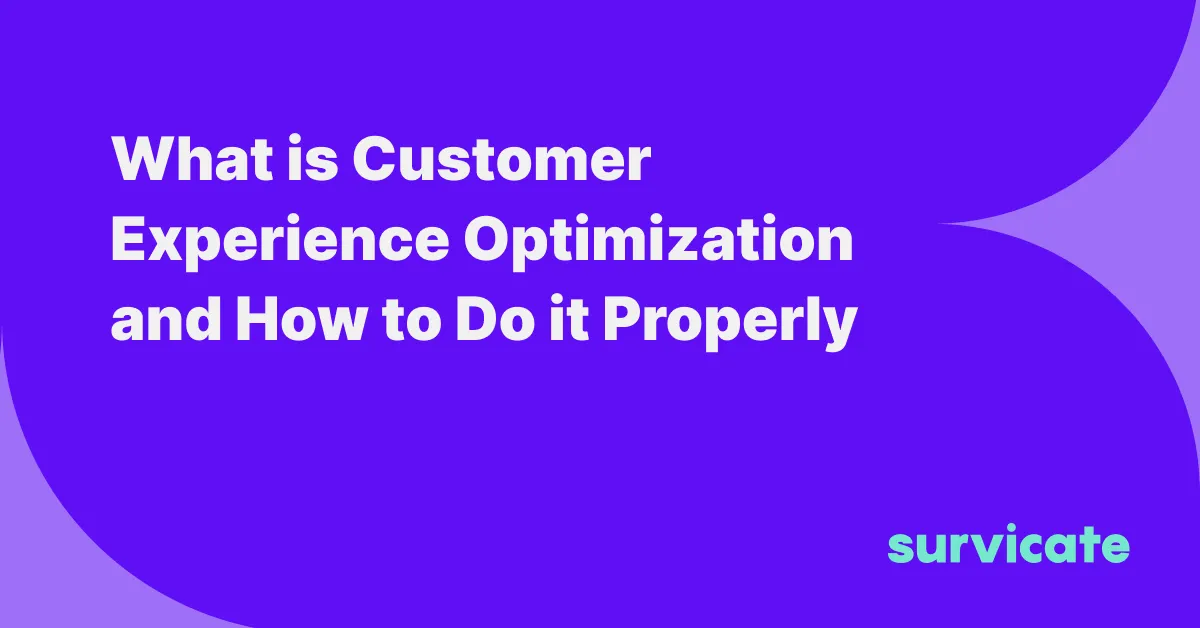 What is Customer Experience Optimization and How to Do it Properly

survicate